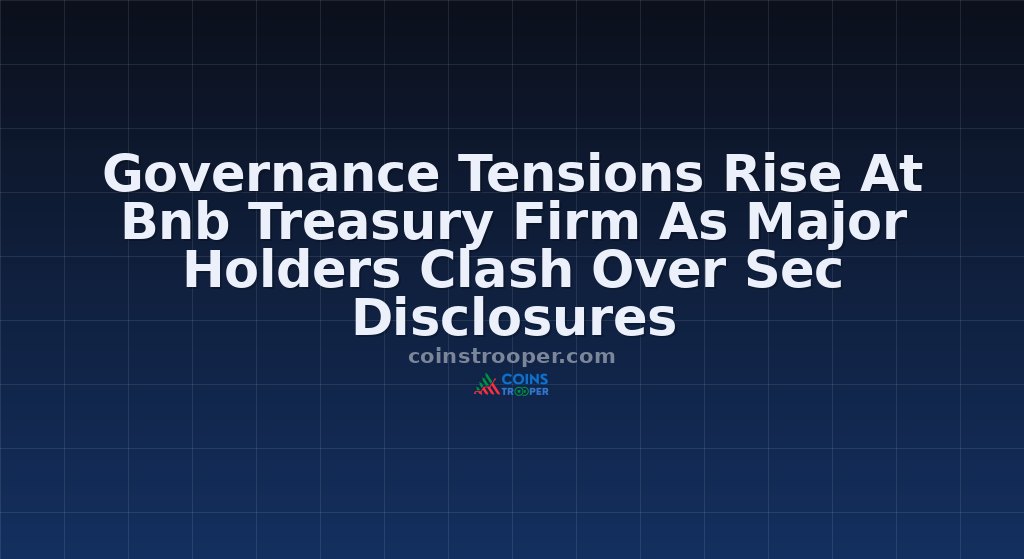 Governance Tensions Rise At Bnb Treasury Firm As Major Holders Clash Over Sec Disclosures

coinstrooper.com

COINS TROOPER